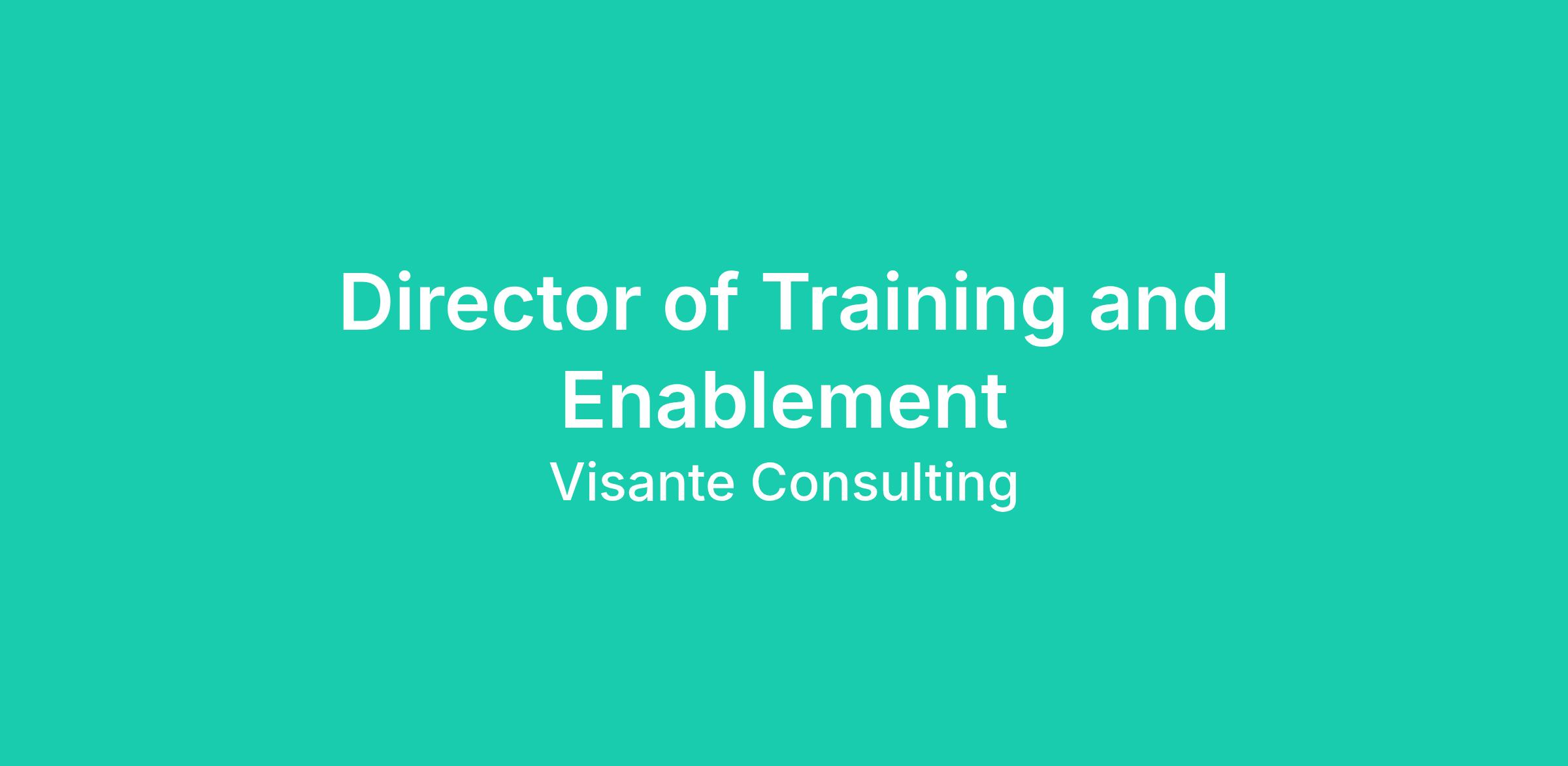 Director of Training and Enablement

Visante Consulting